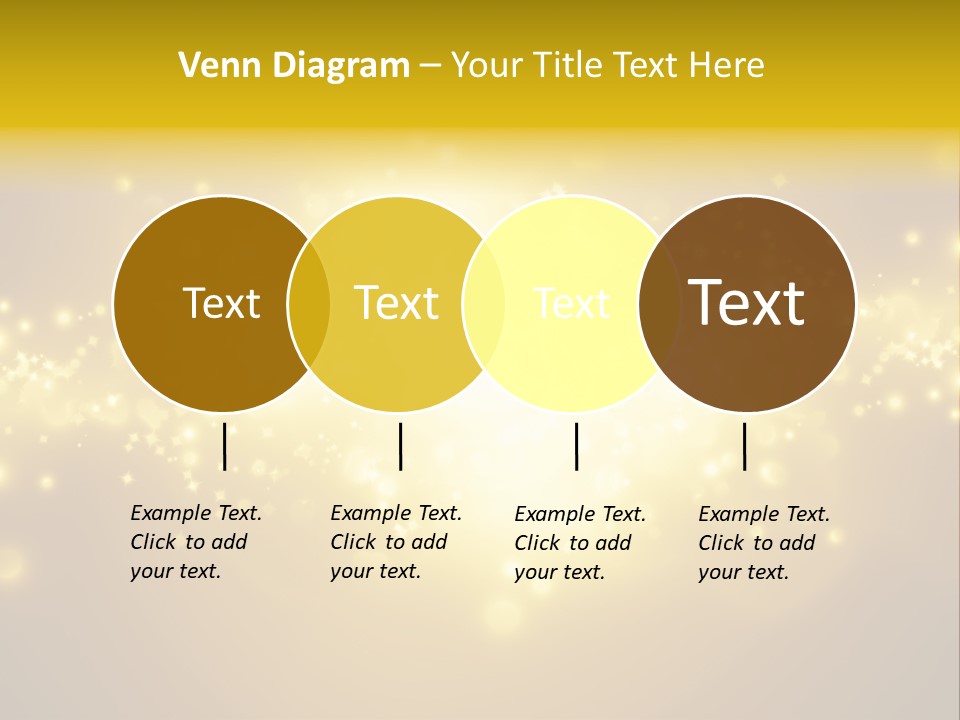 Venn Diagram – Your Title Text Here

Text

Text

Text

Text

Example Text. Click to add your text.

Example Text. Click to add your text.

Example Text. Click to add your text.

Example Text. Click to add your text.